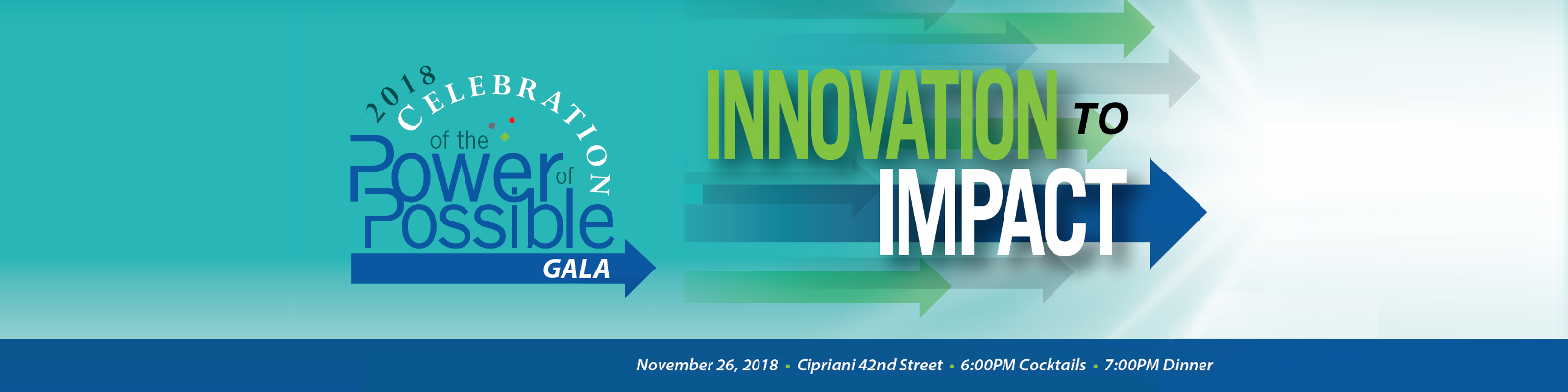 2018 CELEBRATION of the Power of Possible GALA

INNOVATION TO IMPACT

November 26, 2018 • Cipriani 42nd Street • 6:00PM Cocktails • 7:00PM Dinner